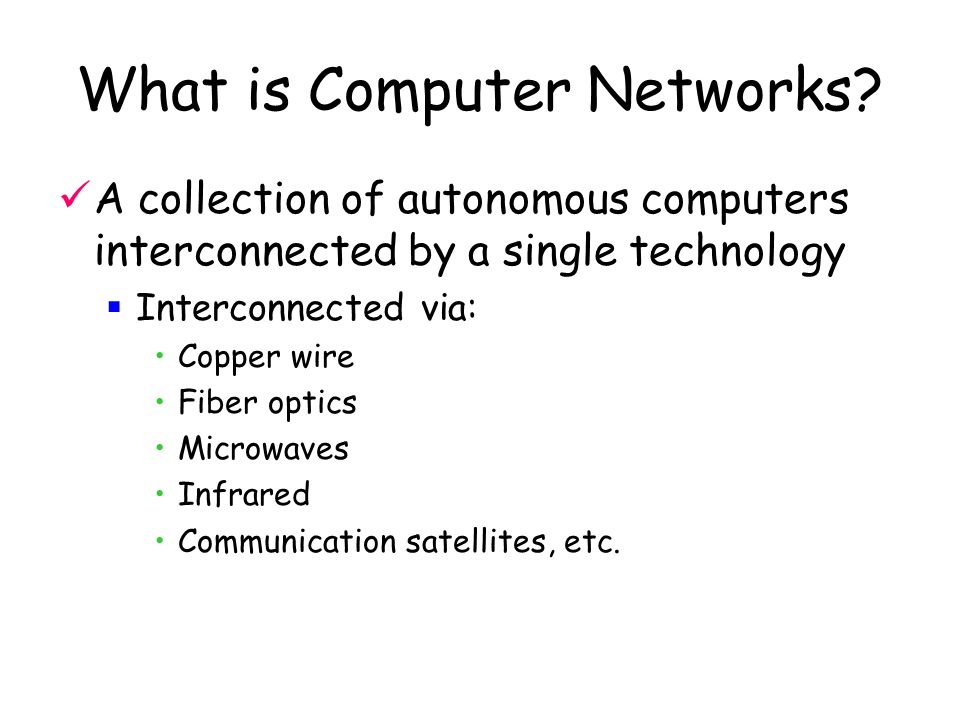 What is Computer Networks?

✓ A collection of autonomous computers interconnected by a single technology

▪ Interconnected via:

• Copper wire
• Fiber optics
• Microwaves
• Infrared
• Communication satellites, etc.